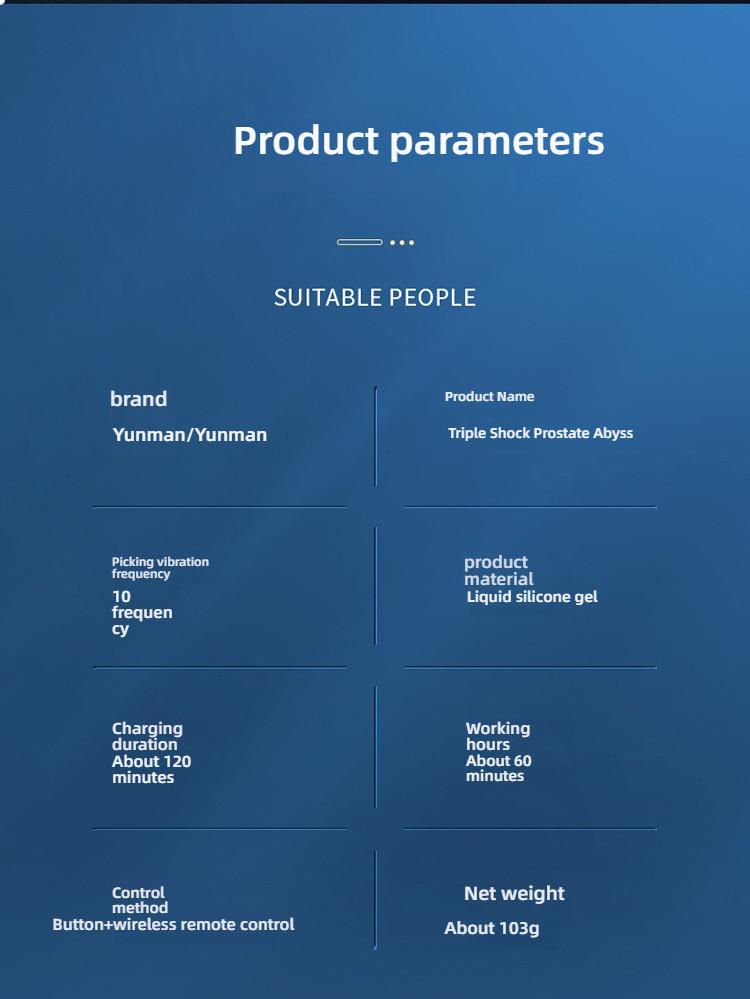 Product parameters

SUITABLE PEOPLE

brand
Yunman/Yunman

Product Name
Triple Shock Prostate Abyss

Picking vibration frequency
10 frequency

product material
Liquid silicone gel

Charging duration
About 120 minutes

Working hours
About 60 minutes

Control method
Button+wireless remote control

Net weight
About 103g